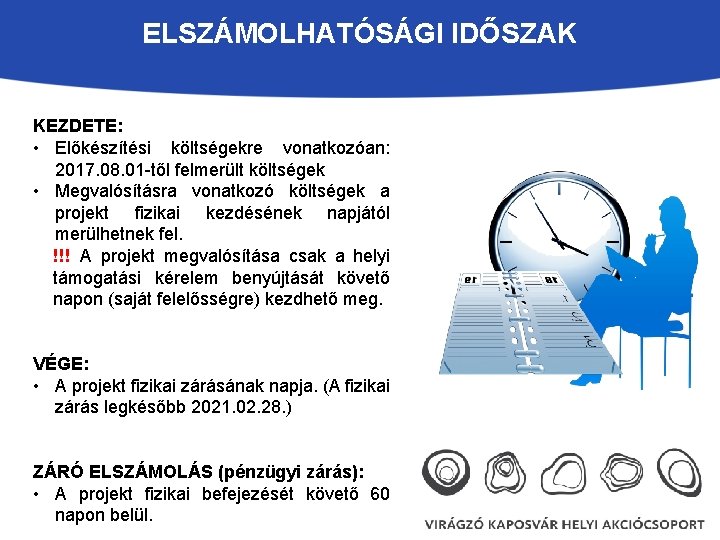 ELSZÁMOLHATÓSÁGI IDŐSZAK

KEZDETE:
• Előkészítési költségekre vonatkozóan: 2017.08.01-től felmerült költségek
• Megvalósításra vonatkozó költségek a projekt fizikai kezdésének napjától merülhetnek fel.
!!! A projekt megvalósítása csak a helyi támogatási kérelem benyújtását követő napon (saját felelősségre) kezdhető meg.

VÉGE:
• A projekt fizikai zárásának napja. (A fizikai zárás legkésőbb 2021.02.28.)

ZÁRÓ ELSZÁMOLÁS (pénzügyi zárás):
• A projekt fizikai befejezését követő 60 napon belül.

VIRÁGZÓ KAPOSVÁR HELYI AKCIÓCSOPORT